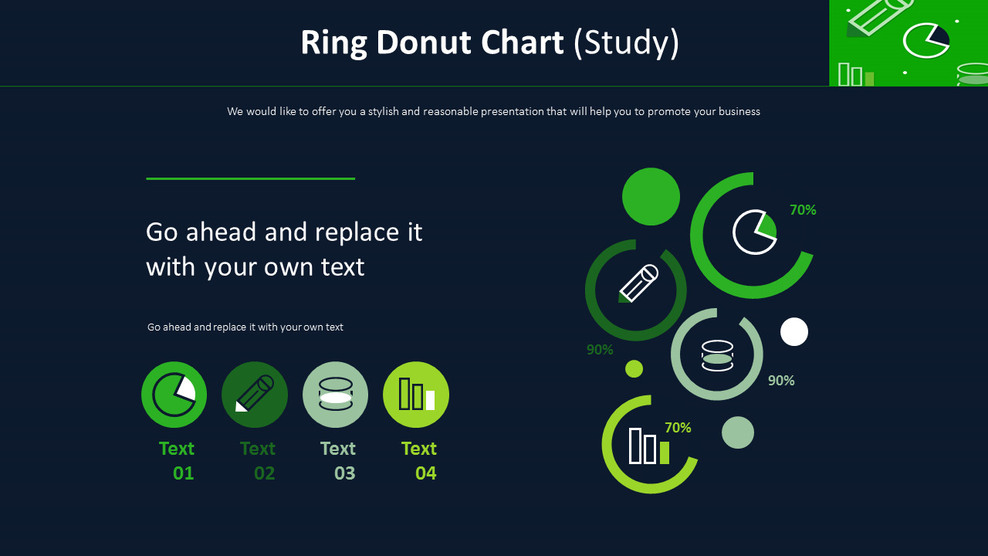 Ring Donut Chart (Study)

We would like to offer you a stylish and reasonable presentation that will help you to promote your business

Go ahead and replace it with your own text

Go ahead and replace it with your own text

Text 01

Text 02

Text 03

Text 04

70%

90%

90%

70%